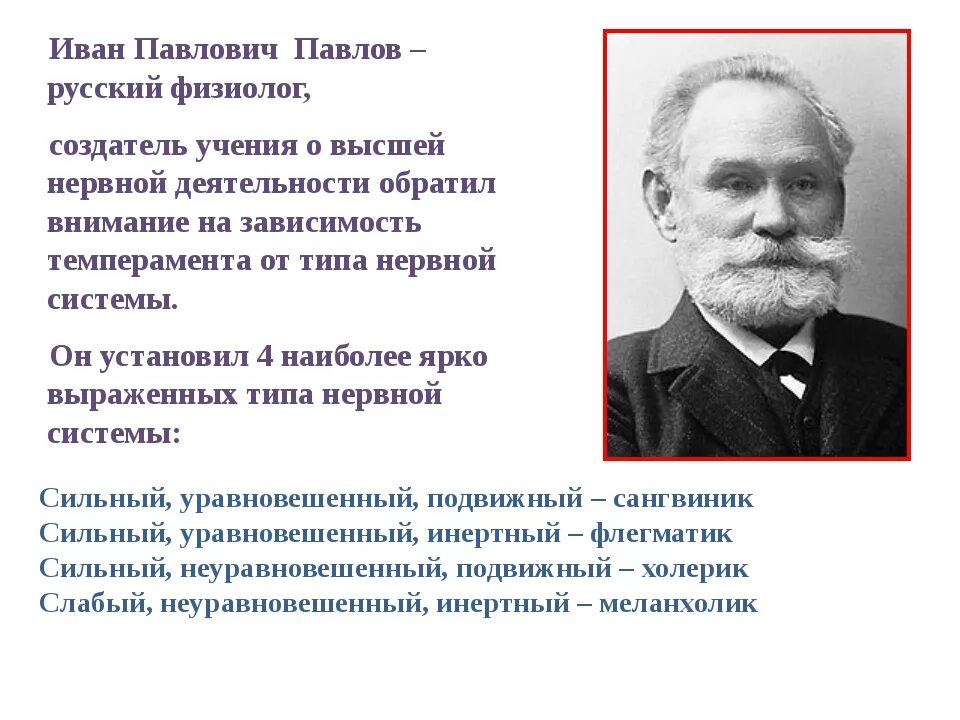 Иван Павлович Павлов – русский физиолог,

создатель учения о высшей нервной деятельности обратил внимание на зависимость темперамента от типа нервной системы.

Он установил 4 наиболее ярко выраженных типа нервной системы:

Сильный, уравновешенный, подвижный – сангвиник
Сильный, уравновешенный, инертный – флегматик
Сильный, неуравновешенный, подвижный – холерик
Слабый, неуравновешенный, инертный – меланхолик